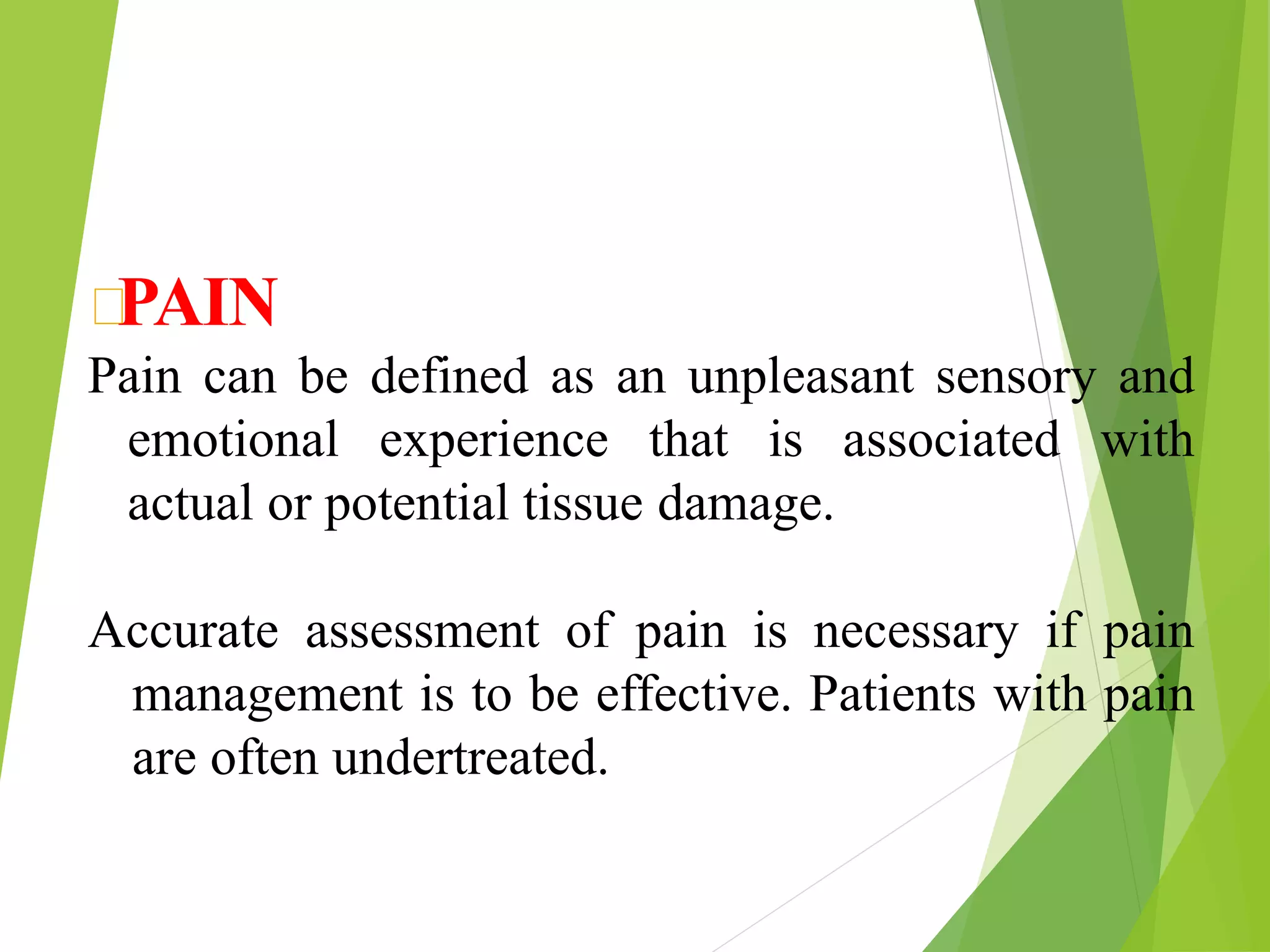 PAIN

Pain can be defined as an unpleasant sensory and emotional experience that is associated with actual or potential tissue damage.

Accurate assessment of pain is necessary if pain management is to be effective. Patients with pain are often undertreated.